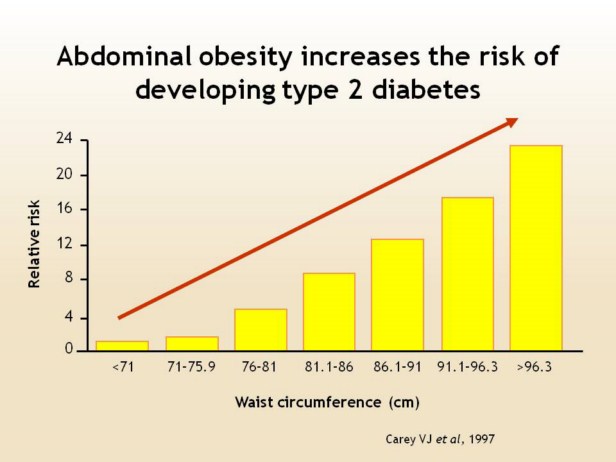 Abdominal obesity increases the risk of developing type 2 diabetes

Relative risk

24
20
16
12
8
4
0

<71
71-75.9
76-81
81.1-86
86.1-91
91.1-96.3
>96.3

Waist circumference (cm)

Carey VJ et al, 1997